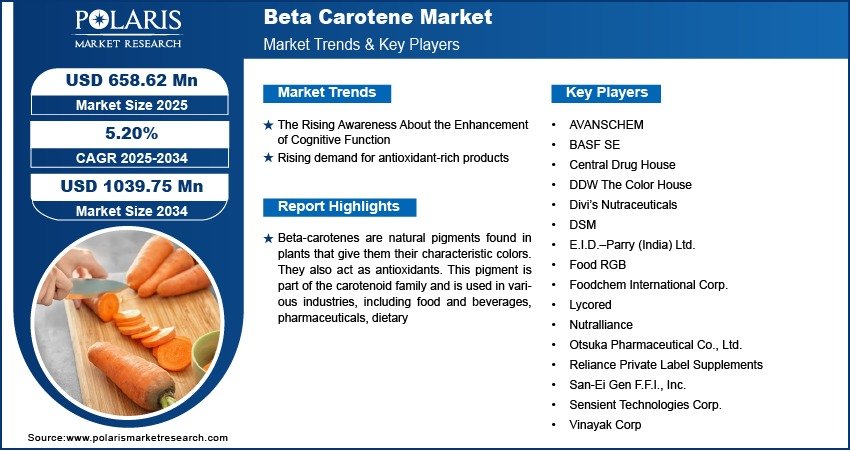 POLARIS
MARKET RESEARCH

Beta Carotene Market
Market Trends & Key Players

USD 658.62 Mn
Market Size 2025

5.20%
CAGR 2025-2034

USD 1039.75 Mn
Market Size 2034

Market Trends

★ The Rising Awareness About the Enhancement of Cognitive Function
★ Rising demand for antioxidant-rich products

Report Highlights

★ Beta-carotenes are natural pigments found in plants that give them their characteristic colors. They also act as antioxidants. This pigment is part of the carotenoid family and is used in various industries, including food and beverages, pharmaceuticals, dietary

Key Players

• AVANSCHEM
• BASF SE
• Central Drug House
• DDW The Color House
• Divi's Nutraceuticals
• DSM
• E.I.D.–Parry (India) Ltd.
• Food RGB
• Foodchem International Corp.
• Lycored
• Nutralliance
• Otsuka Pharmaceutical Co., Ltd.
• Reliance Private Label Supplements
• San-Ei Gen F.F.I., Inc.
• Sensient Technologies Corp.
• Vinayak Corp

Source:www.polarismarketresearch.com